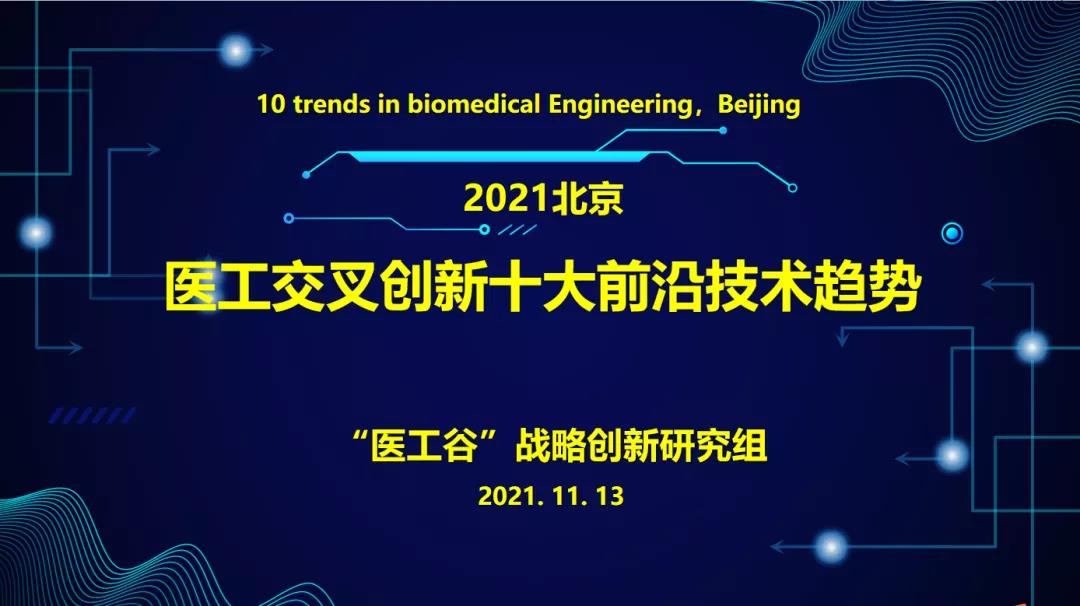 10 trends in biomedical Engineering，Beijing

2021北京

医工交叉创新十大前沿技术趋势

“医工谷”战略创新研究组

2021. 11. 13